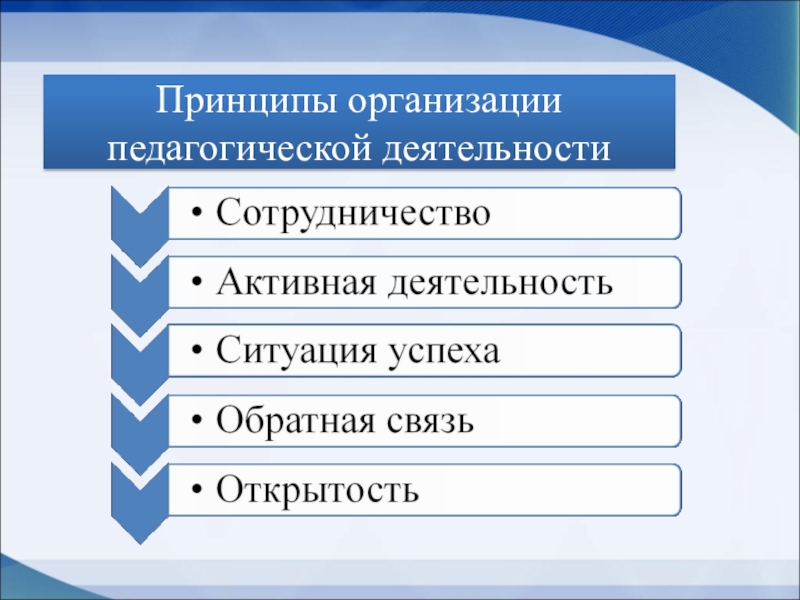 Принципы организации педагогической деятельности

• Сотрудничество

• Активная деятельность

• Ситуация успеха

• Обратная связь

• Открытость